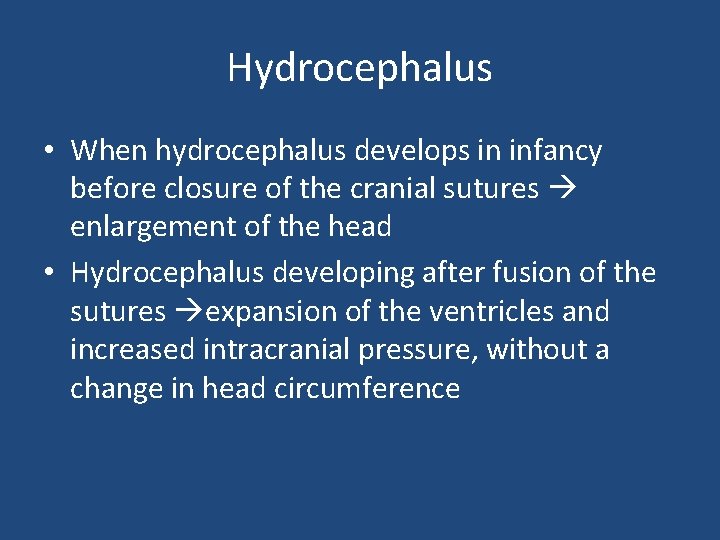 Hydrocephalus

• When hydrocephalus develops in infancy before closure of the cranial sutures → enlargement of the head

• Hydrocephalus developing after fusion of the sutures →expansion of the ventricles and increased intracranial pressure, without a change in head circumference